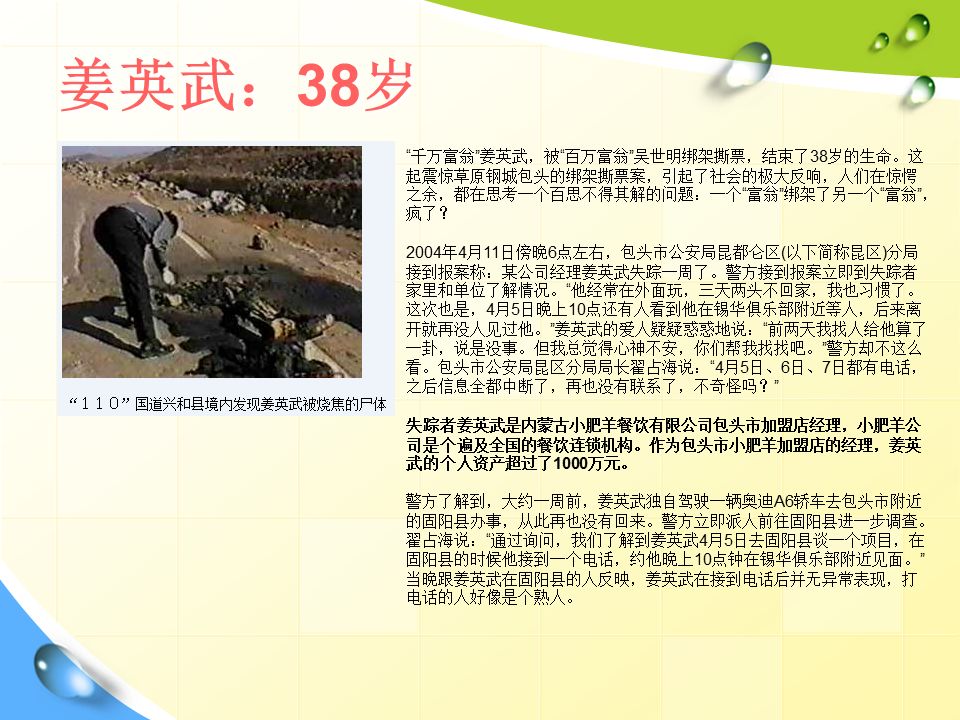 姜英武：38岁

“１１０”国道兴和县境内发现姜英武被烧焦的尸体

“千万富翁”姜英武，被“百万富翁”吴世明绑架撕票，结束了38岁的生命。这起震惊草原钢城包头的绑架撕票案，引起了社会的极大反响，人们在惊愕之余，都在思考一个百思不得其解的问题：一个“富翁”绑架了另一个“富翁”，疯了？

2004年4月11日傍晚6点左右，包头市公安局昆都仑区(以下简称昆区)分局接到报案称：某公司经理姜英武失踪一周了。警方接到报案立即到失踪者家里和单位了解情况。“他经常在外面玩，三天两头不回家，我也习惯了。这次也是，4月5日晚上10点还有人看到他在锡华俱乐部附近等人，后来离开就再没人见过他。”姜英武的爱人疑疑惑惑地说：“前两天我找人给他算了一卦，说是没事。但我总觉得心神不安，你们帮我找找吧。”警方却不这么看。包头市公安局昆区分局局长翟占海说：“4月5日、6日、7日都有电话，之后信息全部中断了，再也没有联系了，不奇怪吗？”

失踪者姜英武是内蒙古小肥羊餐饮有限公司包头市加盟店经理，小肥羊公司是个遍及全国的餐饮连锁机构。作为包头市小肥羊加盟店的经理，姜英武的个人资产超过了1000万元。

警方了解到，大约一周前，姜英武独自驾驶一辆奥迪A6轿车去包头市附近的固阳县办事，从此再也没有回来。警方立即派人前往固阳县进一步调查。翟占海说：“通过询问，我们了解到姜英武4月5日去固阳县谈一个项目，在固阳县的时候他接到一个电话，约他晚上10点钟在锡华俱乐部附近见面。”当晚跟姜英武在固阳县的人反映，姜英武在接到电话后并无异常表现，打电话的人好像是个熟人。